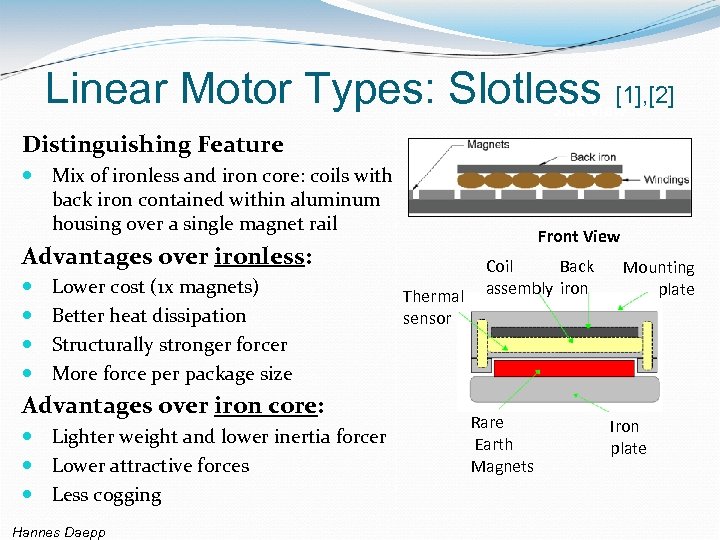 Linear Motor Types: Slotless [1],[2]

Distinguishing Feature

- Mix of ironless and iron core: coils with back iron contained within aluminum housing over a single magnet rail

Advantages over ironless:

- Lower cost (1x magnets)
- Better heat dissipation
- Structurally stronger forcer
- More force per package size

Advantages over iron core:

- Lighter weight and lower inertia forcer
- Lower attractive forces
- Less cogging

Magnets
Back iron
Windings

Front View

Coil assembly
Back iron
Mounting plate
Thermal sensor
Rare Earth Magnets
Iron plate

Hannes Daepp